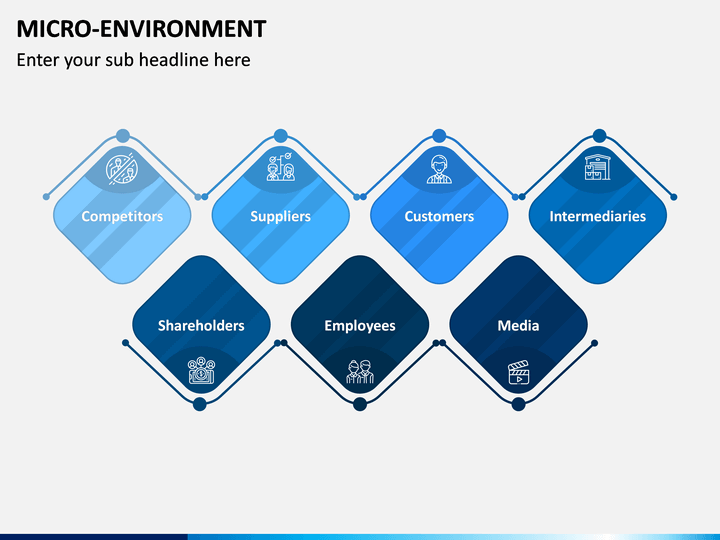 MICRO-ENVIRONMENT
Enter your sub headline here

Competitors

Suppliers

Customers

Intermediaries

Shareholders

Employees

Media